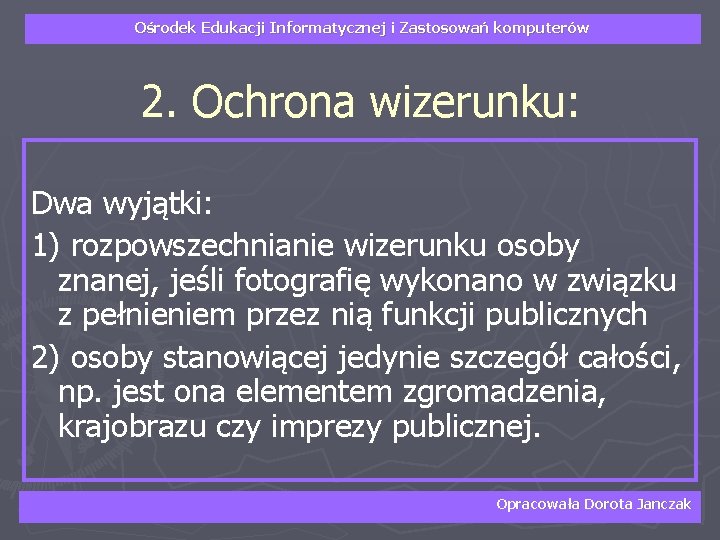 Ośrodek Edukacji Informatycznej i Zastosowań komputerów

2. Ochrona wizerunku:

Dwa wyjątki:

1) rozpowszechnianie wizerunku osoby znanej, jeśli fotografię wykonano w związku z pełnieniem przez nią funkcji publicznych

2) osoby stanowiącej jedynie szczegół całości, np. jest ona elementem zgromadzenia, krajobrazu czy imprezy publicznej.

Opracowała Dorota Janczak